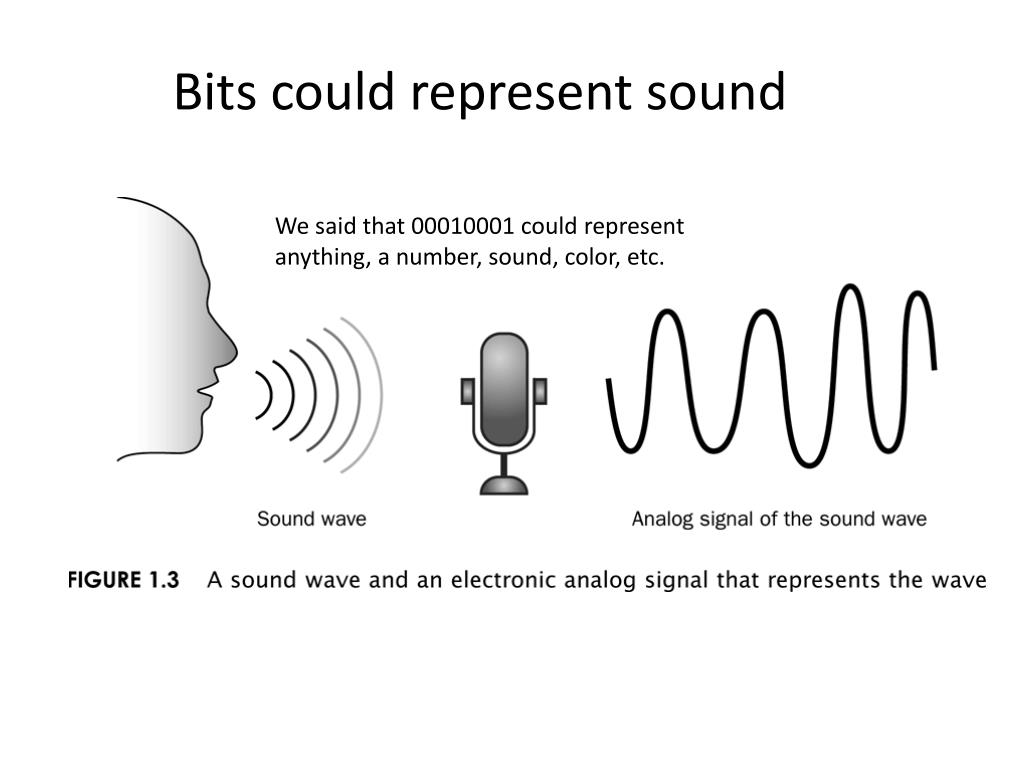 Bits could represent sound

We said that 00010001 could represent anything, a number, sound, color, etc.

Sound wave

Analog signal of the sound wave

FIGURE 1.3 A sound wave and an electronic analog signal that represents the wave